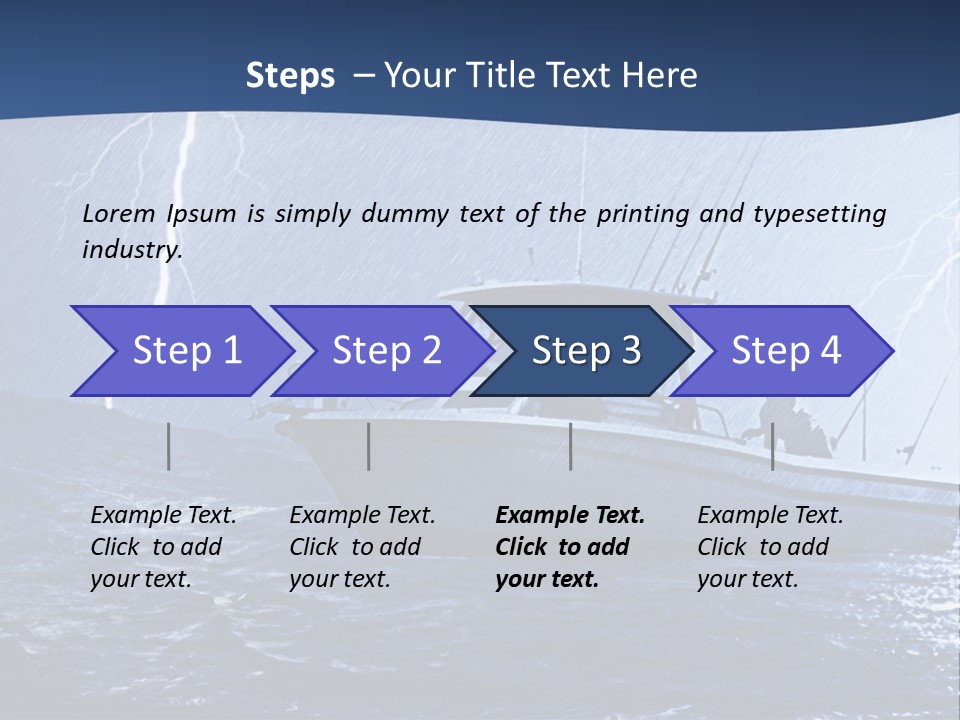 Steps – Your Title Text Here

Lorem Ipsum is simply dummy text of the printing and typesetting industry.

Step 1

Step 2

Step 3

Step 4

Example Text. Click to add your text.

Example Text. Click to add your text.

Example Text. Click to add your text.

Example Text. Click to add your text.